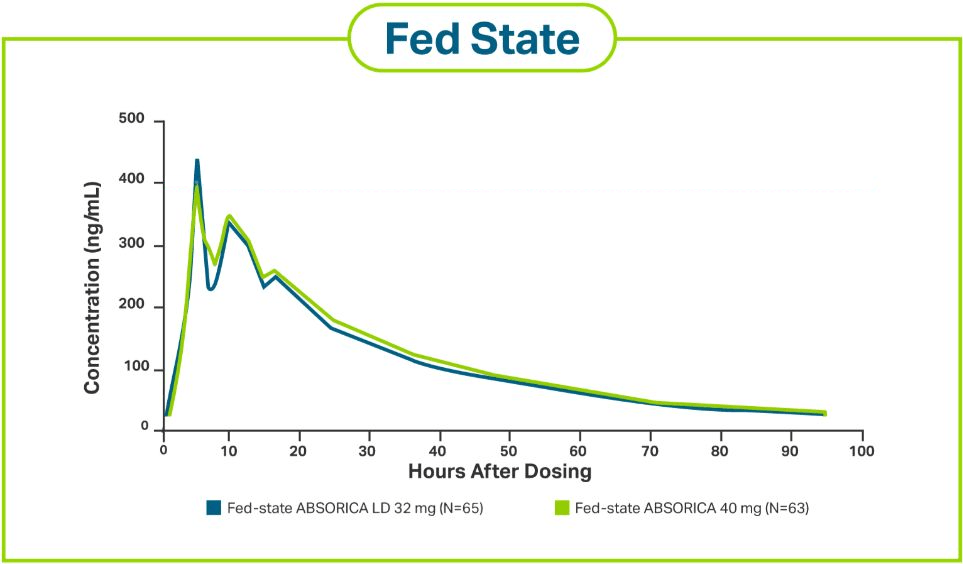 Fed State

Concentration (ng/mL)

500
400
300
200
100
0

0 10 20 30 40 50 60 70 80 90 100

Hours After Dosing

Fed-state ABSORICA LD 32 mg (N=65)

Fed-state ABSORICA 40 mg (N=63)